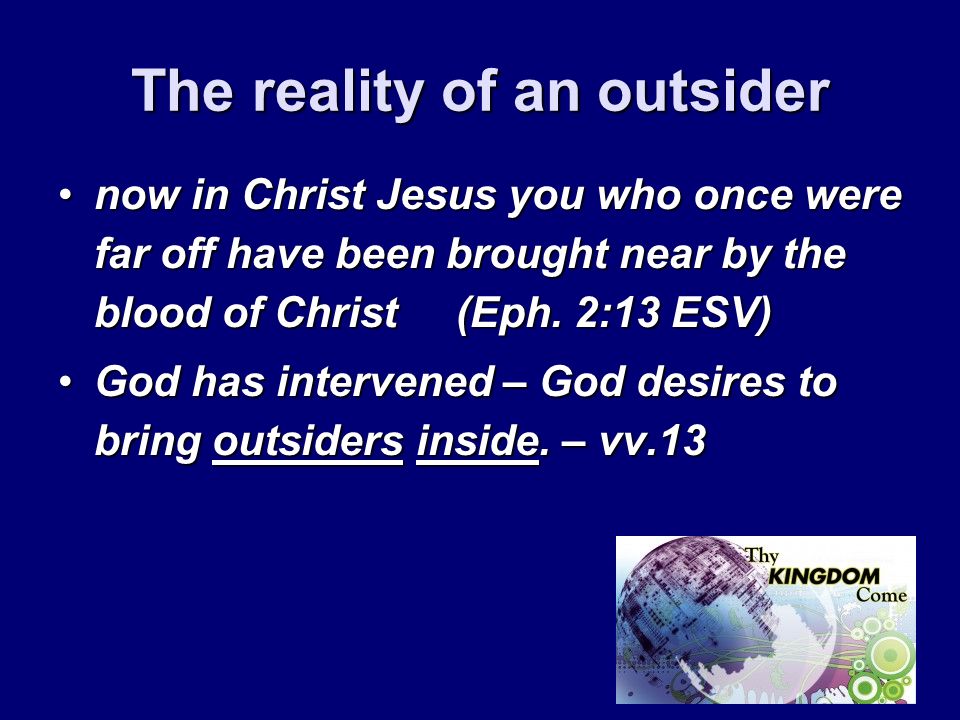 The reality of an outsider

• now in Christ Jesus you who once were far off have been brought near by the blood of Christ (Eph. 2:13 ESV)

• God has intervened – God desires to bring outsiders inside. – vv.13

Thy KINGDOM Come